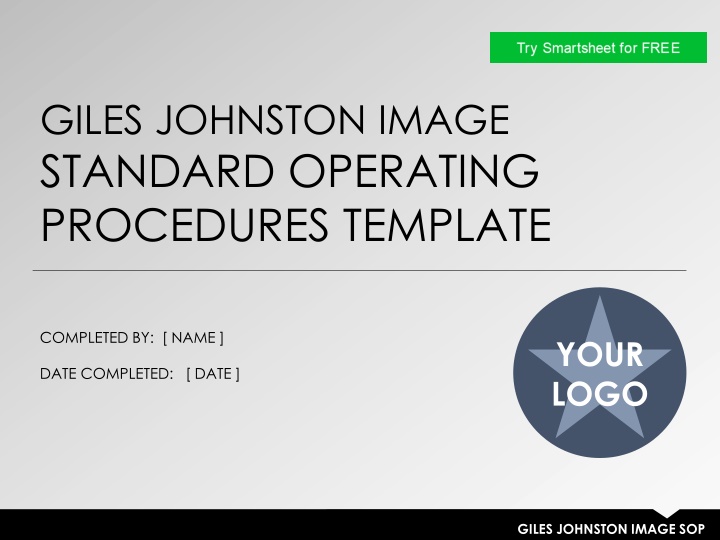 Try Smartsheet for FREE

GILES JOHNSTON IMAGE STANDARD OPERATING PROCEDURES TEMPLATE

COMPLETED BY: [ NAME ]

DATE COMPLETED: [ DATE ]

YOUR LOGO

GILES JOHNSTON IMAGE SOP